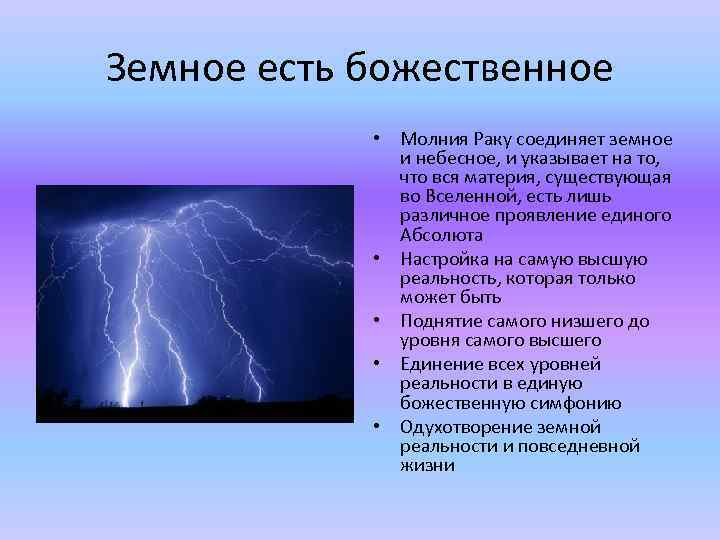 Земное есть божественное

• Молния Раку соединяет земное и небесное, и указывает на то, что вся материя, существующая во Вселенной, есть лишь различное проявление единого Абсолюта
• Настройка на самую высшую реальность, которая только может быть
• Поднятие самого низшего до уровня самого высшего
• Единение всех уровней реальности в единую божественную симфонию
• Одухотворение земной реальности и повседневной жизни